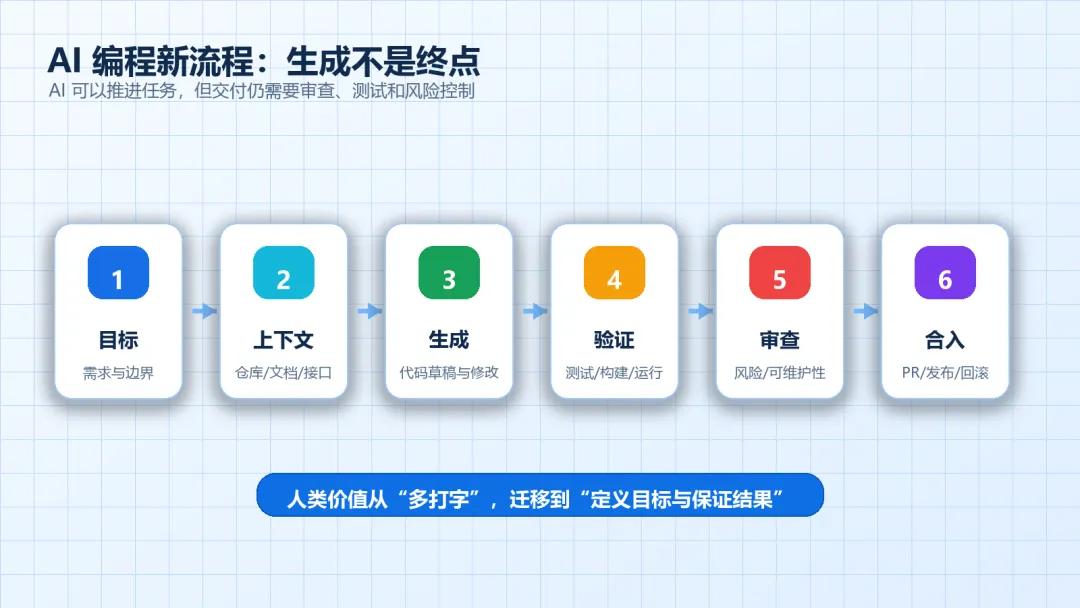 AI 编程新流程：生成不是终点
AI 可以推进任务，但交付仍需要审查、测试和风险控制

1
目标
需求与边界

2
上下文
仓库/文档/接口

3
生成
代码草稿与修改

4
验证
测试/构建/运行

5
审查
风险/可维护性

6
合入
PR/发布/回滚

人类价值从“多打字”，迁移到“定义目标与保证结果”